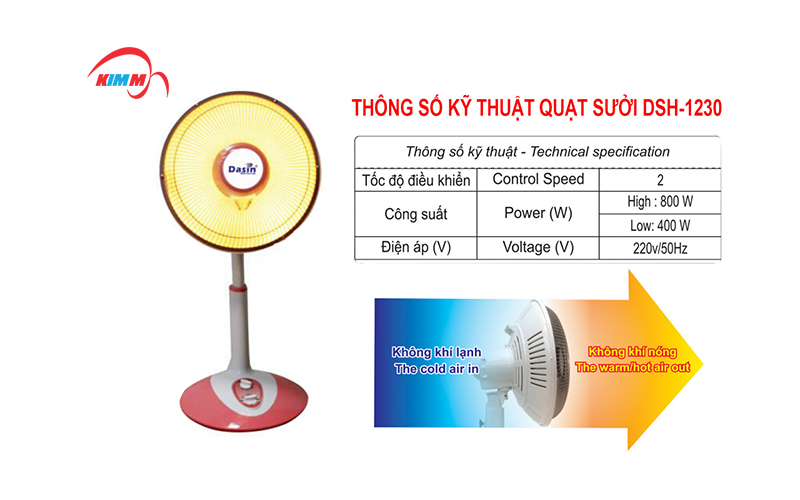 KIMM

Dasin

THÔNG SỐ KỸ THUẬT QUẠT SƯỞI DSH-1230

| Thông số kỹ thuật - Technical specification | | |
|---|---|---|
| Tốc độ điều khiển | Control Speed | 2 |
| Công suất | Power (W) | High : 800 W |
| | | Low: 400 W |
| Điện áp (V) | Voltage (V) | 220v/50Hz |

Không khí lạnh
The cold air in

Không khí nóng
The warm/hot air out